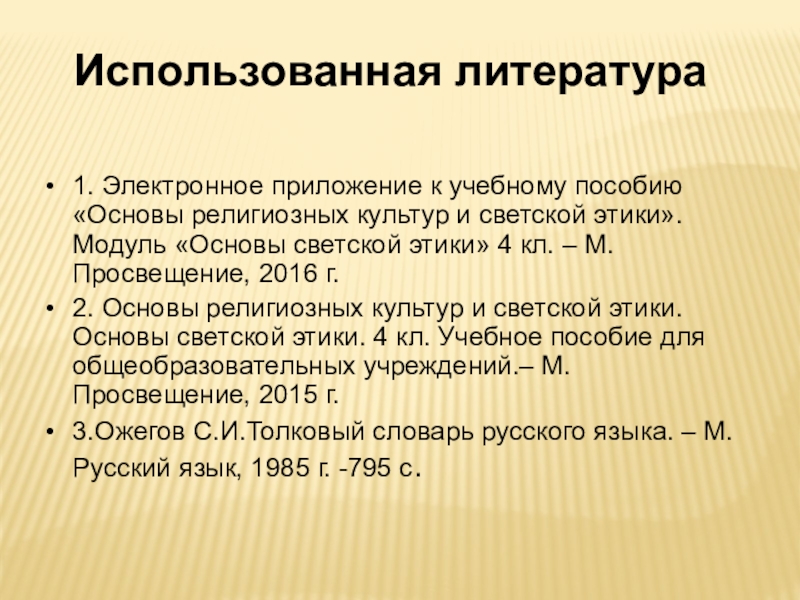 Использованная литература

• 1. Электронное приложение к учебному пособию «Основы религиозных культур и светской этики». Модуль «Основы светской этики» 4 кл. – М. Просвещение, 2016 г.

• 2. Основы религиозных культур и светской этики. Основы светской этики. 4 кл. Учебное пособие для общеобразовательных учреждений.– М. Просвещение, 2015 г.

• 3.Ожегов С.И.Толковый словарь русского языка. – М. Русский язык, 1985 г. -795 с.